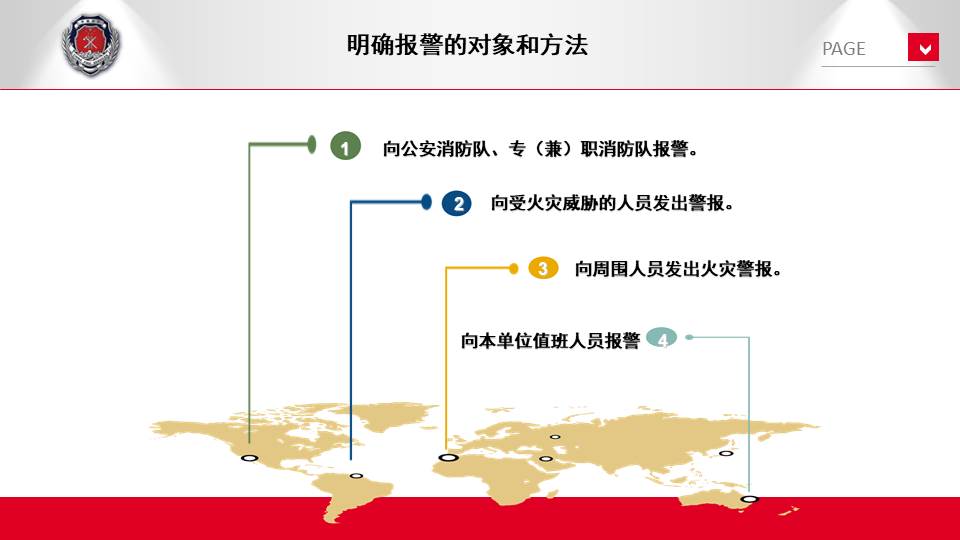 明确报警的对象和方法

PAGE

1 向公安消防队、专（兼）职消防队报警。

2 向受火灾威胁的人员发出警报。

3 向周围人员发出火灾警报。

向本单位值班人员报警 4